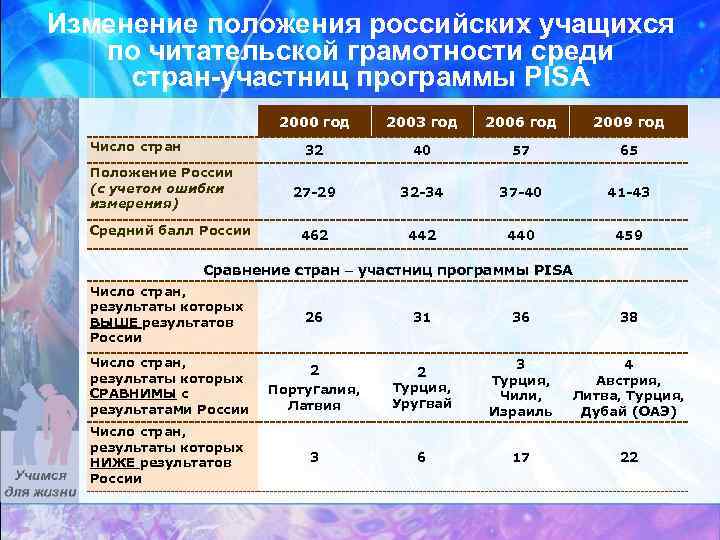 Изменение положения российских учащихся по читательской грамотности среди стран-участниц программы PISA

| | 2000 год | 2003 год | 2006 год | 2009 год |
|---|---|---|---|---|
| Число стран | 32 | 40 | 57 | 65 |
| Положение России (с учетом ошибки измерения) | 27-29 | 32-34 | 37-40 | 41-43 |
| Средний балл России | 462 | 442 | 440 | 459 |
| Сравнение стран – участниц программы PISA | | | | |
| Число стран, результаты которых ВЫШЕ результатов России | 26 | 31 | 36 | 38 |
| Число стран, результаты которых СРАВНИМЫ с результатами России | 2 Португалия, Латвия | 2 Турция, Уругвай | 3 Турция, Чили, Израиль | 4 Австрия, Литва, Турция, Дубай (ОАЭ) |
| Число стран, результаты которых НИЖЕ результатов России | 3 | 6 | 17 | 22 |

Учимся для жизни